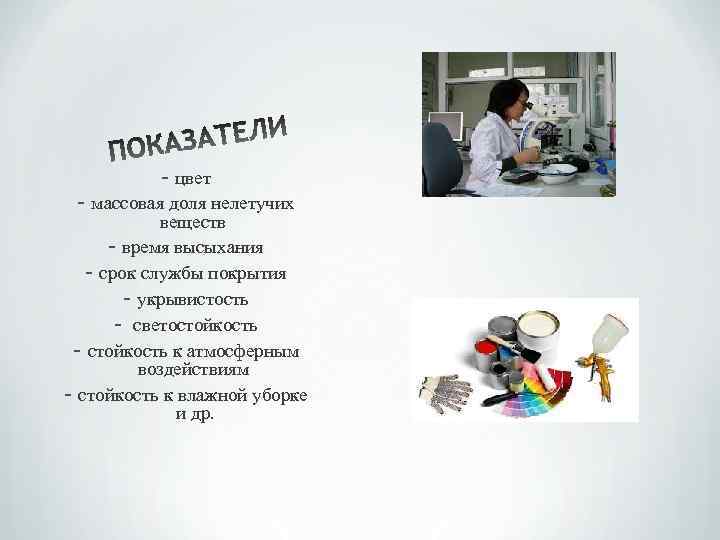 ПОКАЗАТЕЛИ

- цвет
- массовая доля нелетучих веществ
- время высыхания
- срок службы покрытия
- укрывистость
- светостойкость
- стойкость к атмосферным воздействиям
- стойкость к влажной уборке и др.